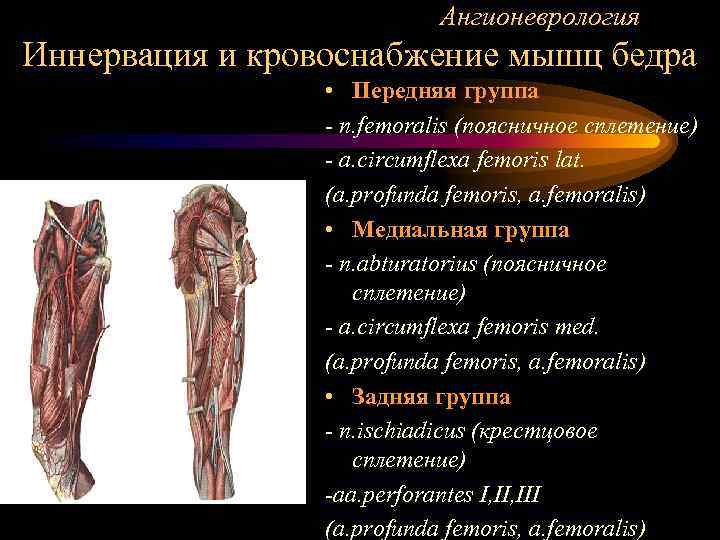 Ангионеврология

Иннервация и кровоснабжение мышц бедра

• Передняя группа

- n.femoralis (поясничное сплетение)

- a.circumflexa femoris lat.

(a.profunda femoris, a.femoralis)

• Медиальная группа

- n.abturatorius (поясничное сплетение)

- a.circumflexa femoris med.

(a.profunda femoris, a.femoralis)

• Задняя группа

- n.ischiadicus (крестцовое сплетение)

-aa.perforantes I,II,III

(a.profunda femoris, a.femoralis)